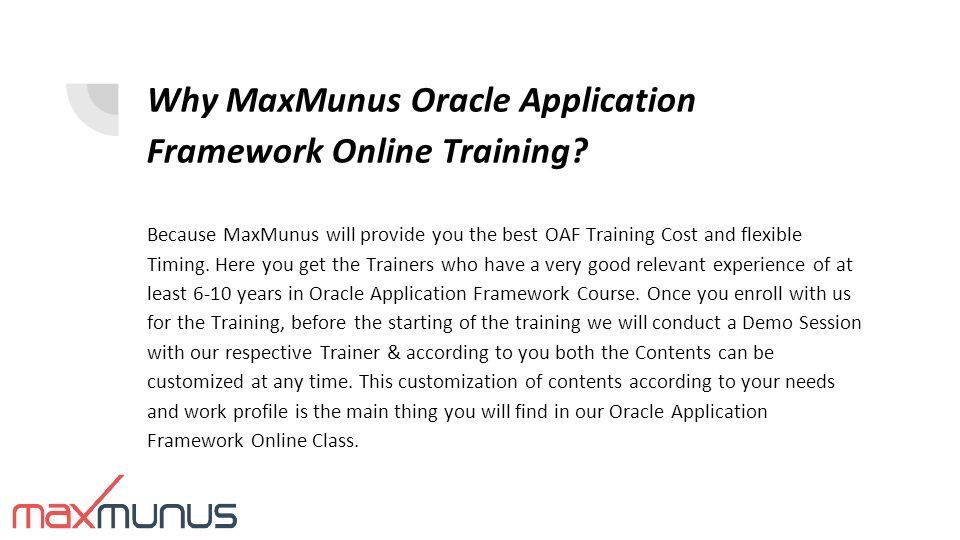 Why MaxMunus Oracle Application Framework Online Training?

Because MaxMunus will provide you the best OAF Training Cost and flexible Timing. Here you get the Trainers who have a very good relevant experience of at least 6-10 years in Oracle Application Framework Course. Once you enroll with us for the Training, before the starting of the training we will conduct a Demo Session with our respective Trainer & according to you both the Contents can be customized at any time. This customization of contents according to your needs and work profile is the main thing you will find in our Oracle Application Framework Online Class.

maxmunus